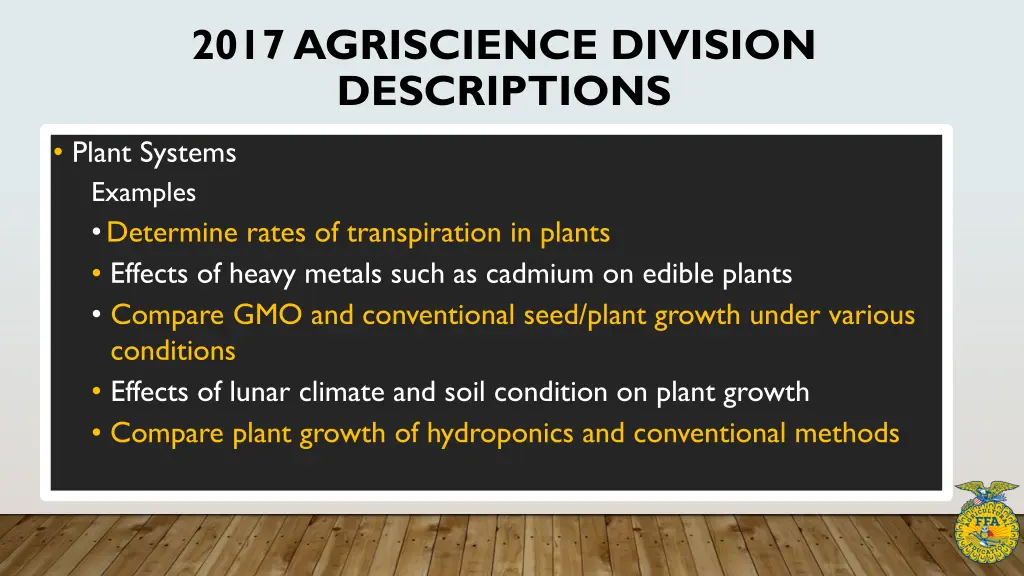 2017 AGRISCIENCE DIVISION DESCRIPTIONS

• Plant Systems

Examples

• Determine rates of transpiration in plants
• Effects of heavy metals such as cadmium on edible plants
• Compare GMO and conventional seed/plant growth under various conditions
• Effects of lunar climate and soil condition on plant growth
• Compare plant growth of hydroponics and conventional methods

FFA